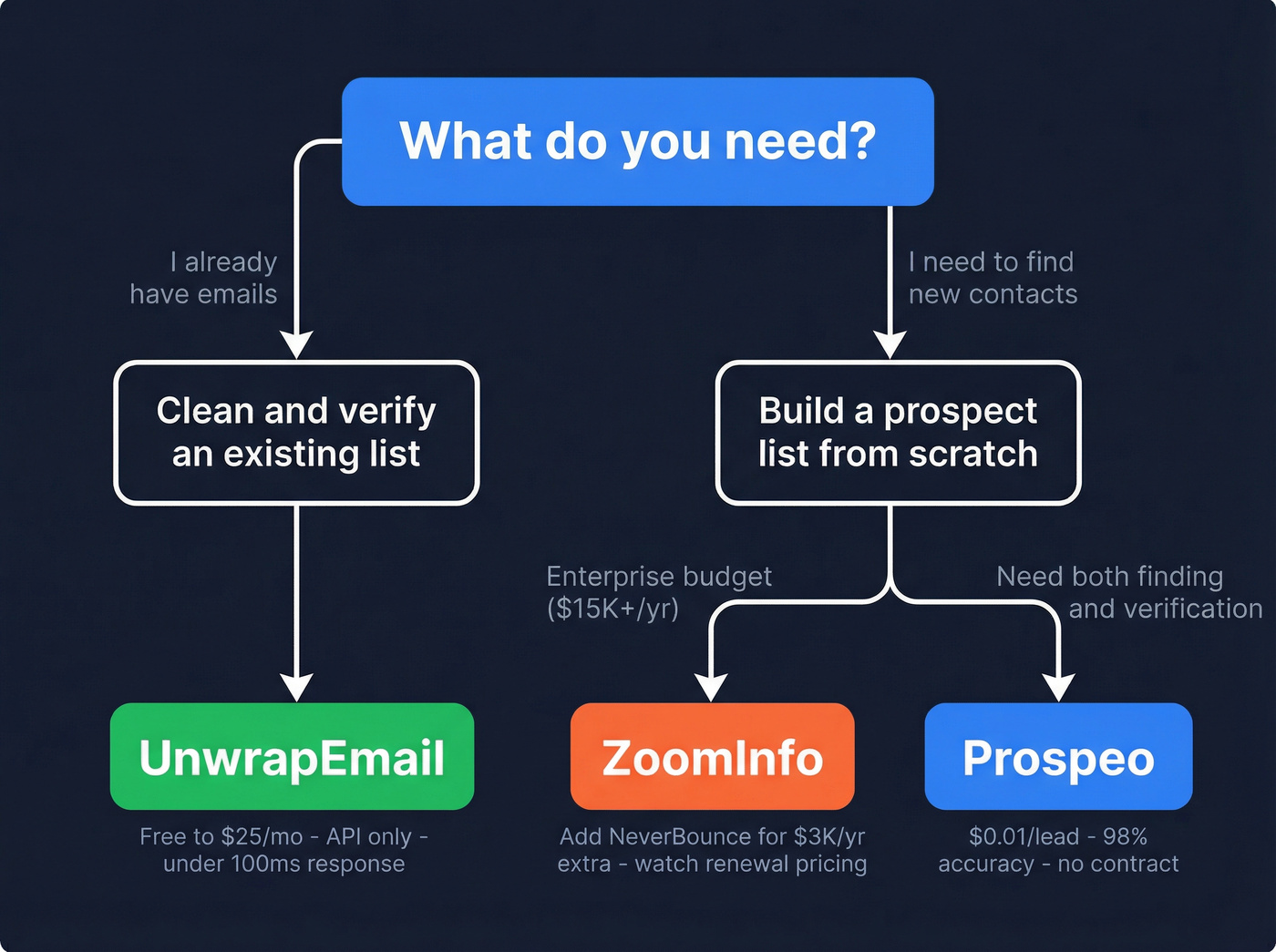 What do you need?

I already have emails

I need to find new contacts

Clean and verify an existing list

Build a prospect list from scratch

Enterprise budget ($15K+/yr)

Need both finding and verification

UnwrapEmail

Free to $25/mo - API only - under 100ms response

ZoomInfo

Add NeverBounce for $3K/yr extra - watch renewal pricing

Prospeo

$0.01/lead - 98% accuracy - no contract